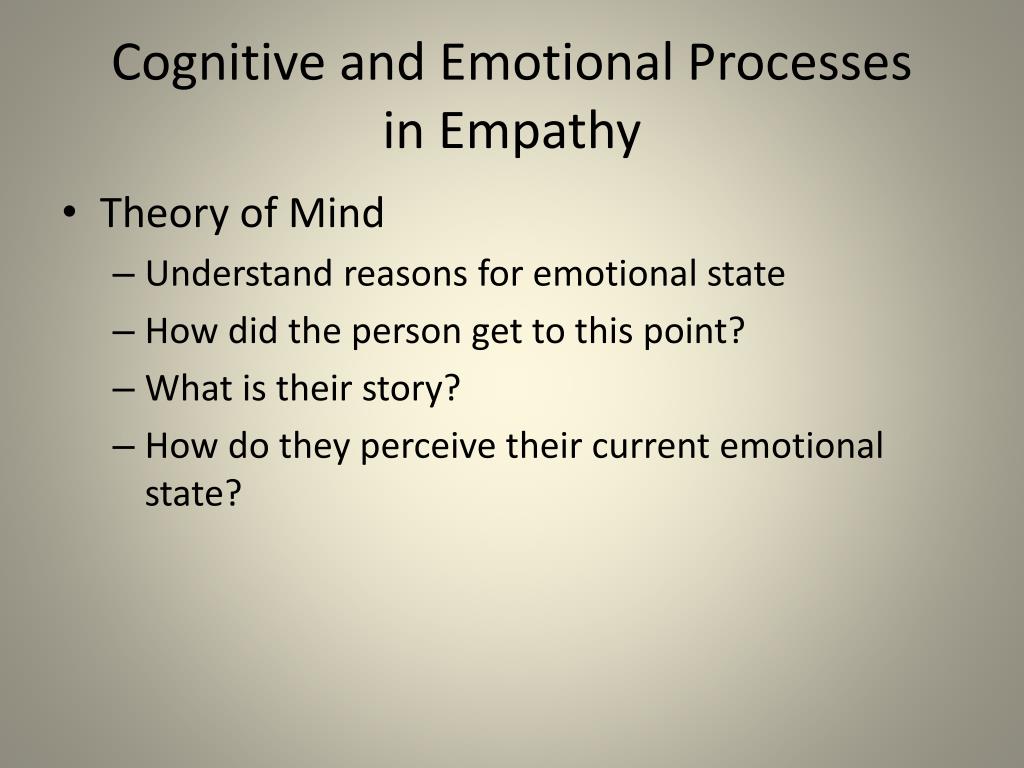 Cognitive and Emotional Processes in Empathy

• Theory of Mind
– Understand reasons for emotional state
– How did the person get to this point?
– What is their story?
– How do they perceive their current emotional state?